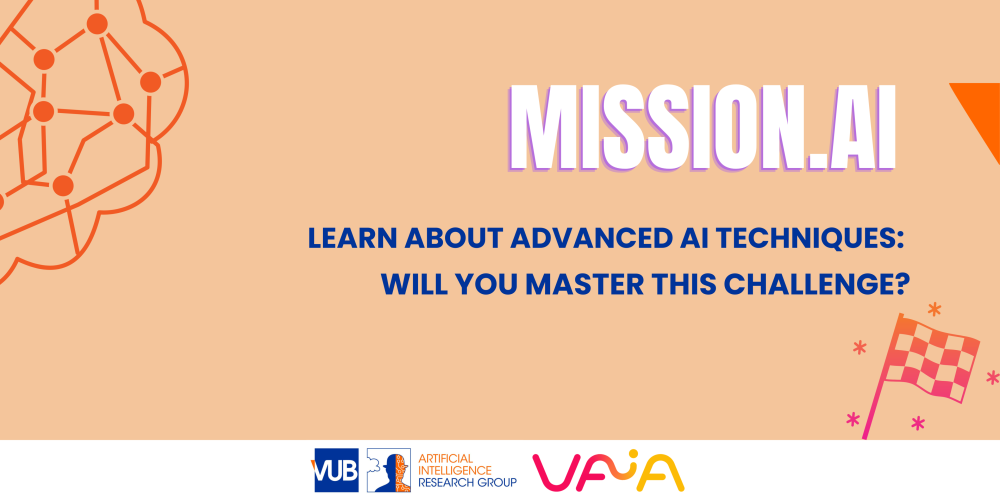 MISSION.AI

LEARN ABOUT ADVANCED AI TECHNIQUES: WILL YOU MASTER THIS CHALLENGE?

VUB ARTIFICIAL INTELLIGENCE RESEARCH GROUP VAIA